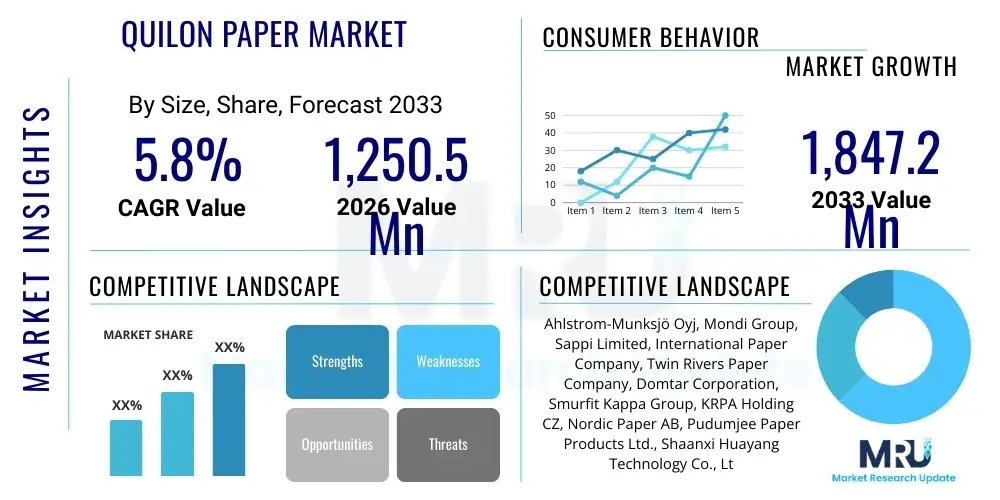 MARKET INSIGHTS

QUILON PAPER MARKET

By Size, Share, Forecast 2033

5.8%
CAGR Value

1,250.5 Mn
2026 Value

CONSUMER BEHAVIOR

MARKET GROWTH

50
40
30
20
10
0
Item 1 Item 2 Item 3 Item 4 Item 5

1,847.2 Mn
2033 Value

COMPETITIVE LANDSCAPE

MARKET SHARE

XX%
XX%
XX%

Strengths
Weaknesses
Opportunities
Threats

COMPETITIVE LANDSCAPE

Ahlstrom-Munksjö Oyj, Mondi Group, Sappi Limited, International Paper Company, Twin Rivers Paper Company, Domtar Corporation, Smurfit Kappa Group, KRPA Holding CZ, Nordic Paper AB, Pudumjee Paper Products Ltd., Shaanxi Huayang Technology Co., Lt

MRU
Market Research Update